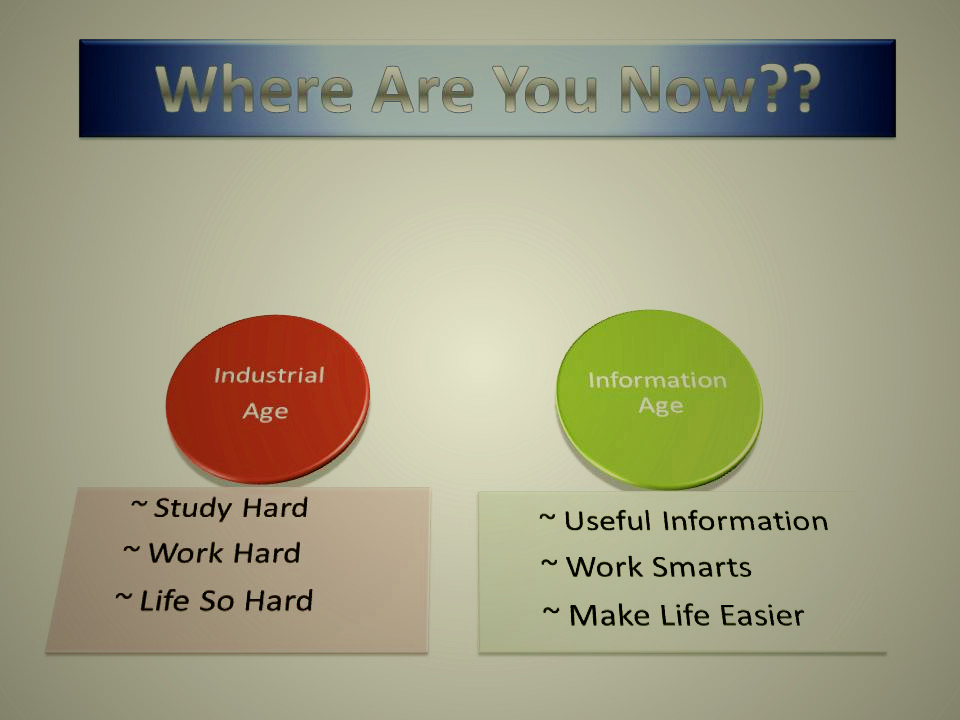 Where Are You Now??

Industrial Age

~ Study Hard
~ Work Hard
~ Life So Hard

Information Age

~ Useful Information
~ Work Smarts
~ Make Life Easier